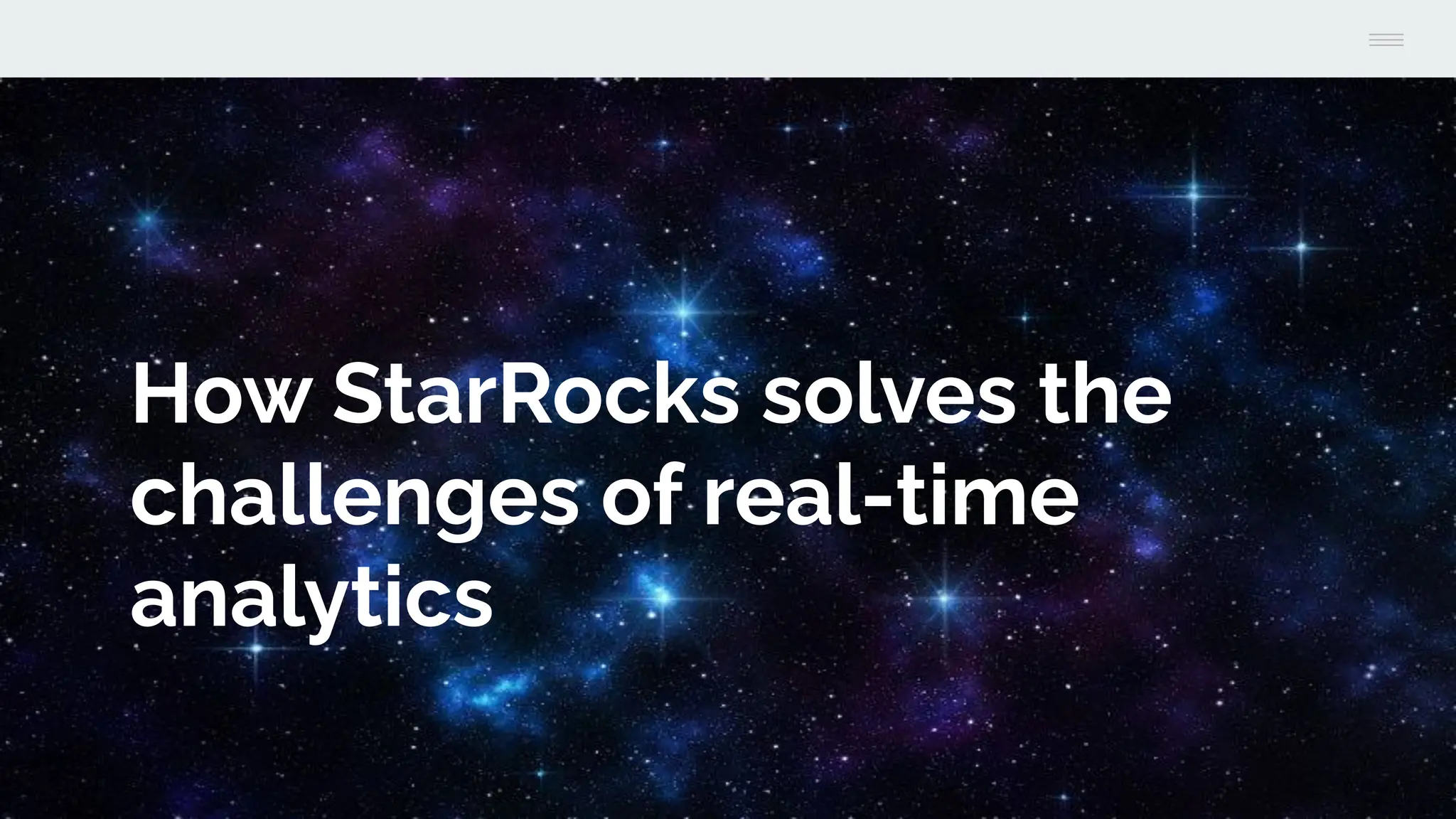 How StarRocks solves the challenges of real-time analytics